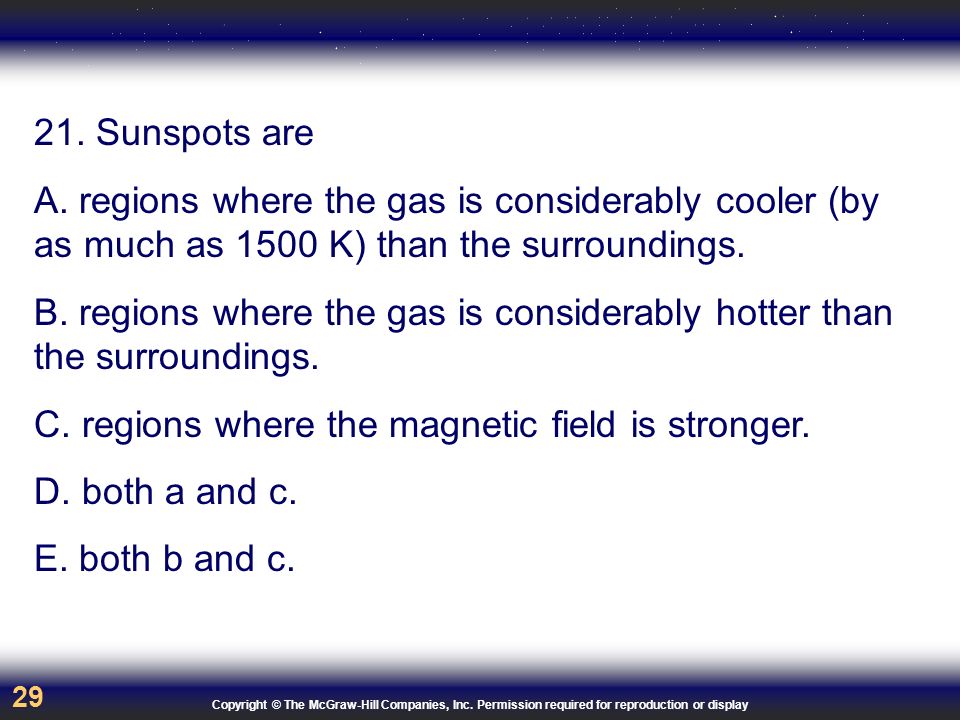 21. Sunspots are

A. regions where the gas is considerably cooler (by as much as 1500 K) than the surroundings.

B. regions where the gas is considerably hotter than the surroundings.

C. regions where the magnetic field is stronger.

D. both a and c.

E. both b and c.

29

Copyright © The McGraw-Hill Companies, Inc. Permission required for reproduction or display